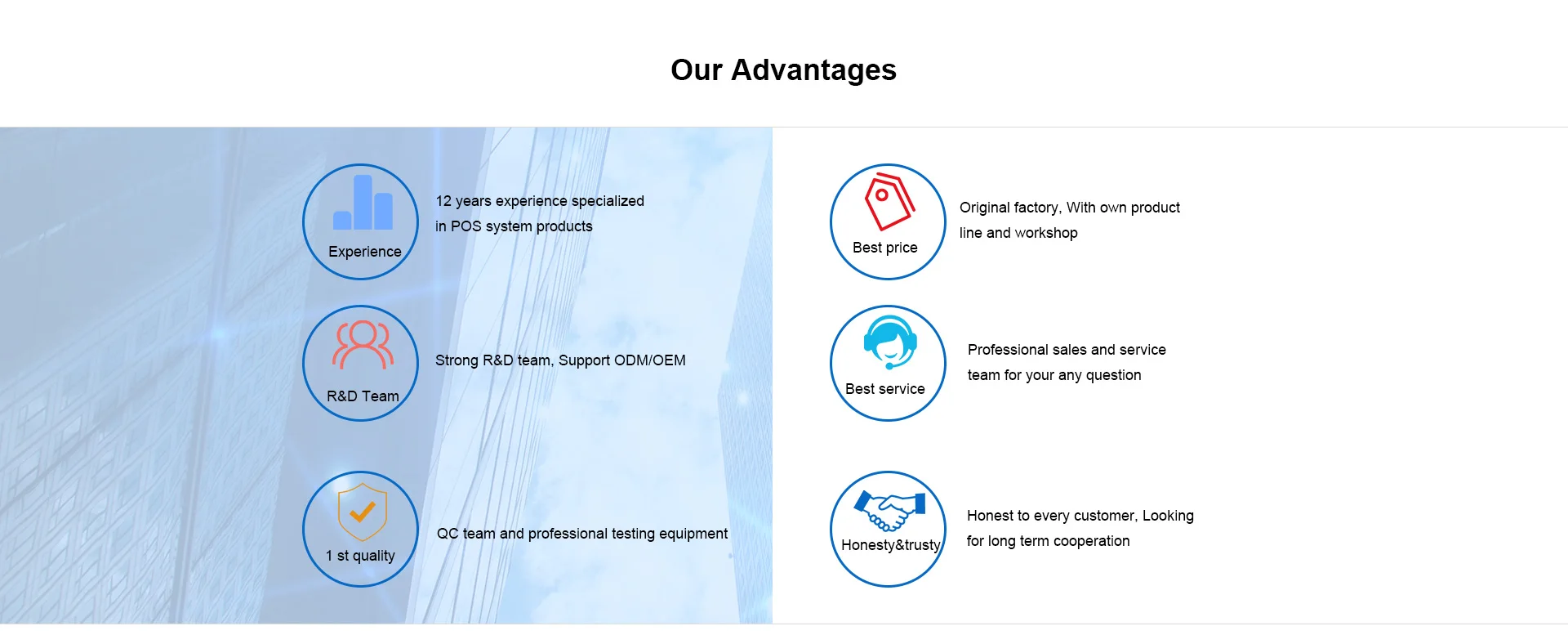 Our Advantages

Experience

12 years experience specialized in POS system products

R&D Team

Strong R&D team, Support ODM/OEM

1 st quality

QC team and professional testing equipment

Best price

Original factory, With own product line and workshop

Best service

Professional sales and service team for your any question

Honesty&trusty

Honest to every customer, Looking for long term cooperation